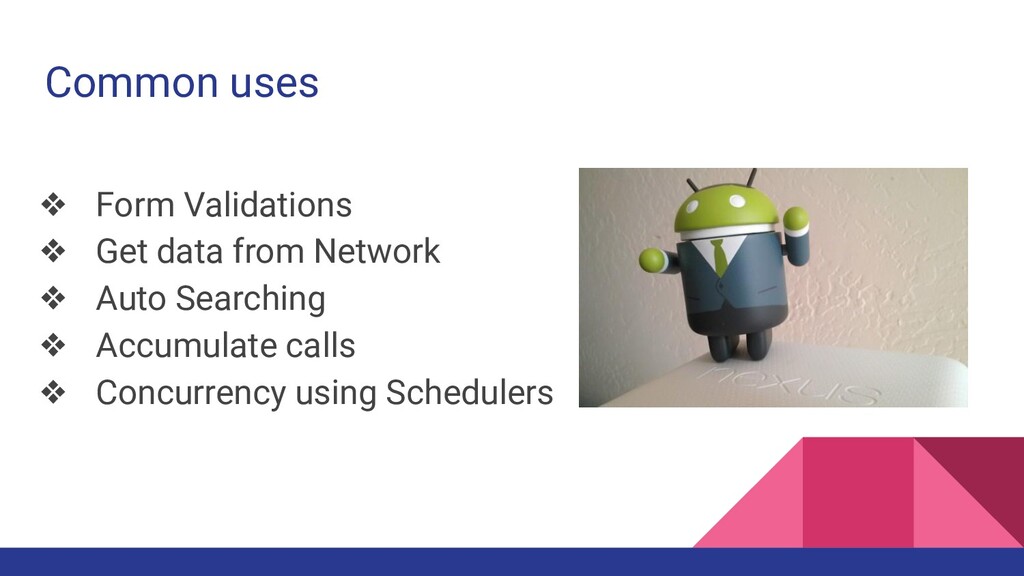 Common uses

❖ Form Validations
❖ Get data from Network
❖ Auto Searching
❖ Accumulate calls
❖ Concurrency using Schedulers

nexus